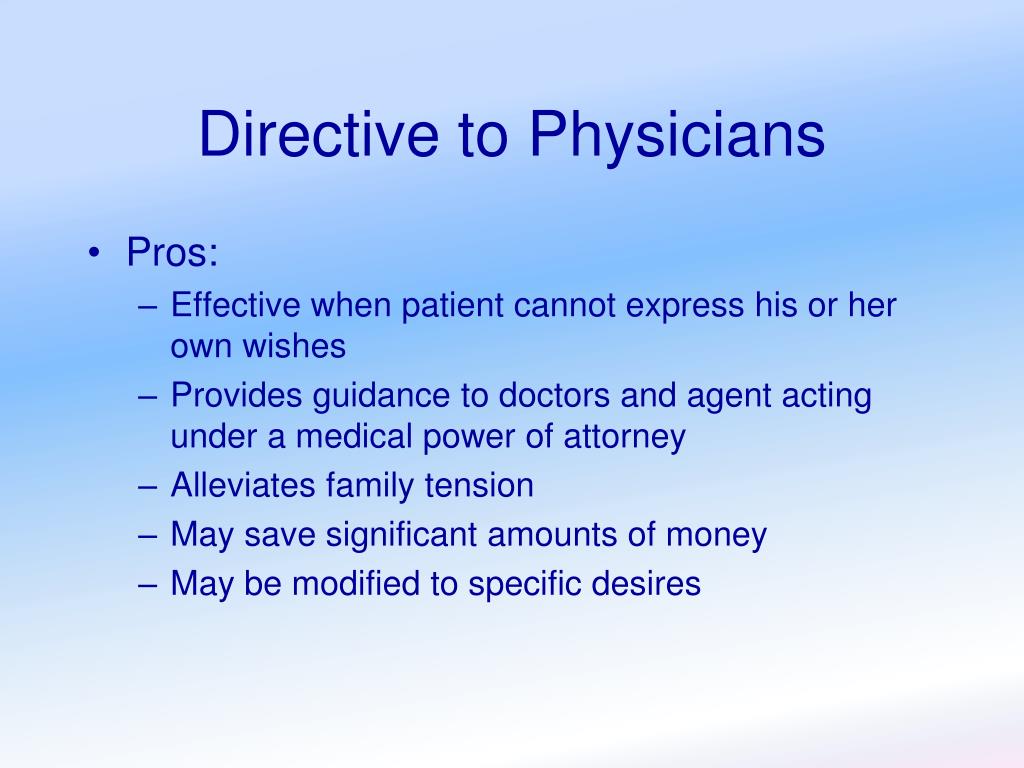 Directive to Physicians

• Pros:
– Effective when patient cannot express his or her own wishes
– Provides guidance to doctors and agent acting under a medical power of attorney
– Alleviates family tension
– May save significant amounts of money
– May be modified to specific desires